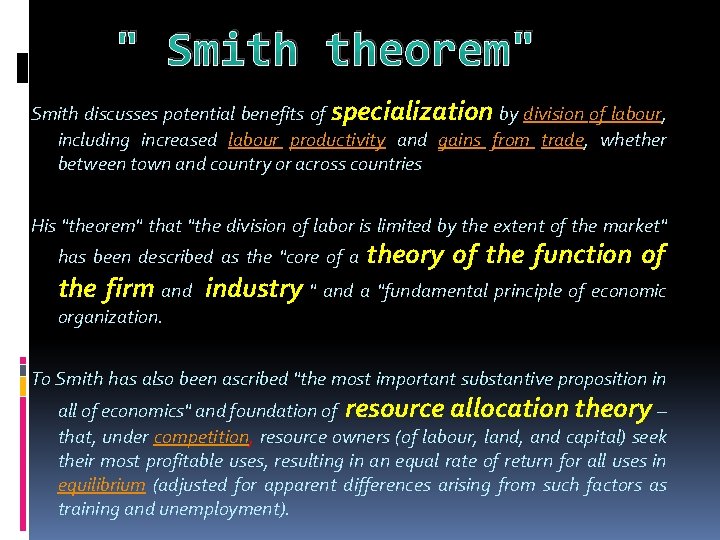 " Smith theorem"

Smith discusses potential benefits of specialization by division of labour, including increased labour productivity and gains from trade, whether between town and country or across countries

His "theorem" that "the division of labor is limited by the extent of the market" has been described as the "core of a theory of the function of the firm and industry " and a "fundamental principle of economic organization.

To Smith has also been ascribed "the most important substantive proposition in all of economics" and foundation of resource allocation theory – that, under competition, resource owners (of labour, land, and capital) seek their most profitable uses, resulting in an equal rate of return for all uses in equilibrium (adjusted for apparent differences arising from such factors as training and unemployment).